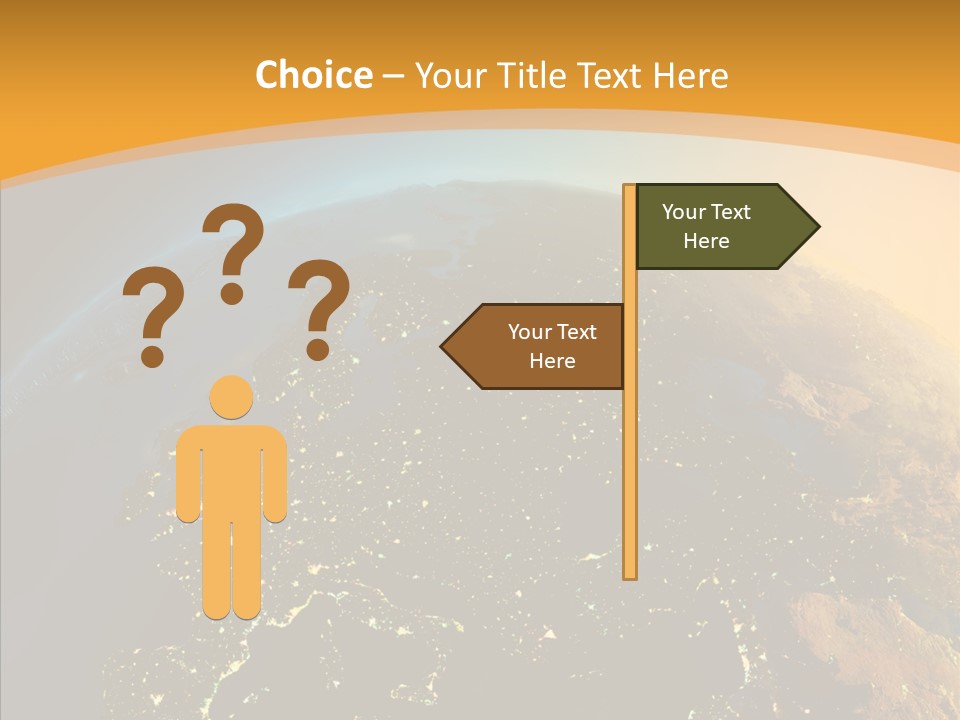 Choice – Your Title Text Here

? ? ?

Your Text Here

Your Text Here